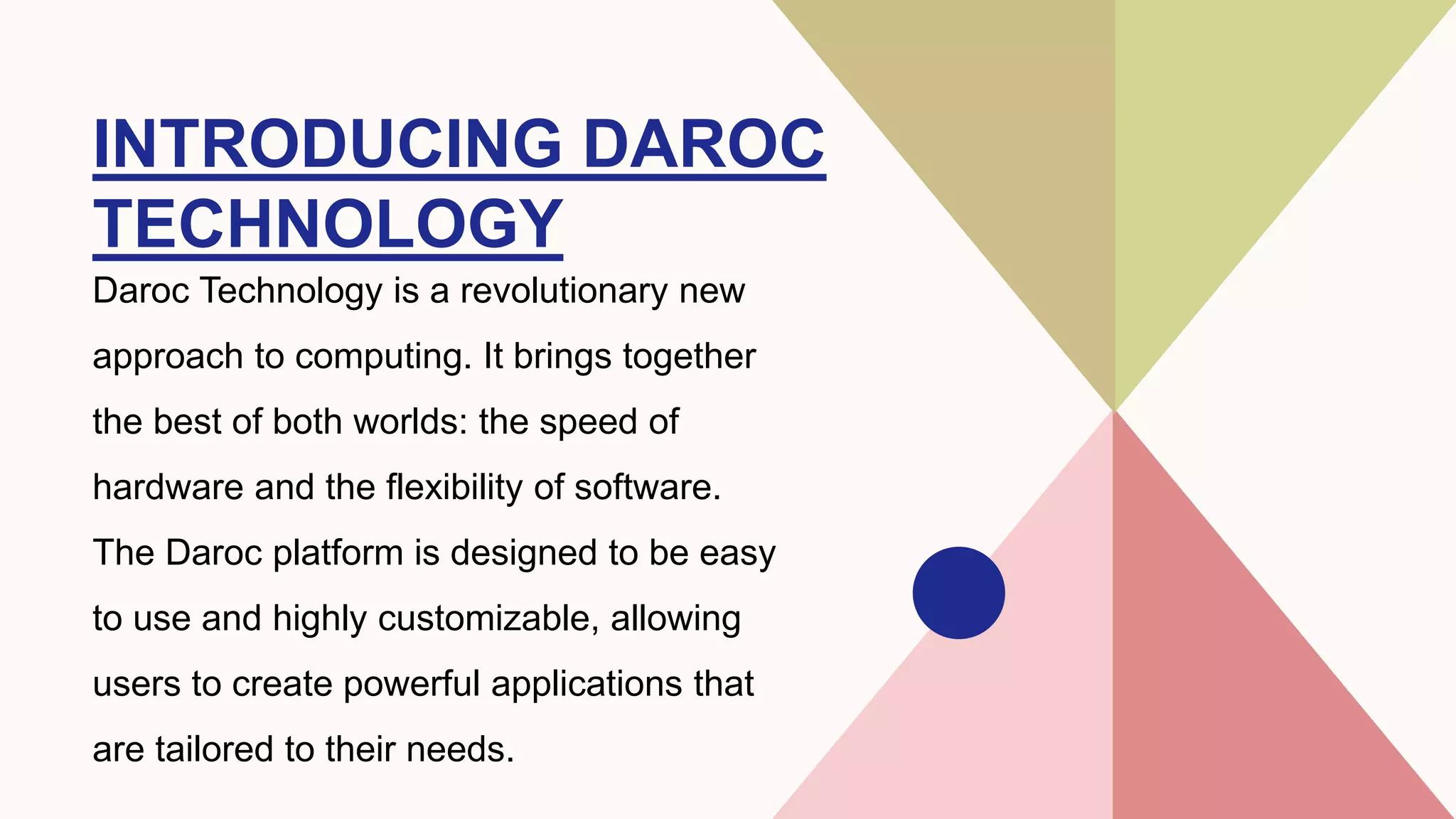 INTRODUCING DAROC TECHNOLOGY

Daroc Technology is a revolutionary new approach to computing. It brings together the best of both worlds: the speed of hardware and the flexibility of software. The Daroc platform is designed to be easy to use and highly customizable, allowing users to create powerful applications that are tailored to their needs.